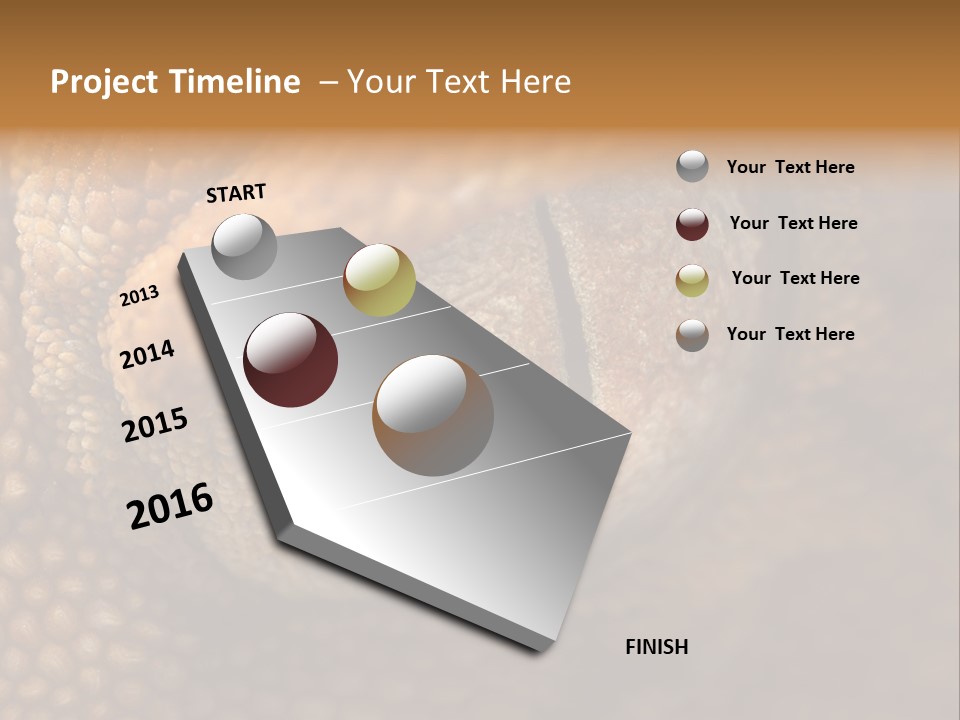 Project Timeline – Your Text Here

START

2013

2014

2015

2016

FINISH

Your Text Here

Your Text Here

Your Text Here

Your Text Here